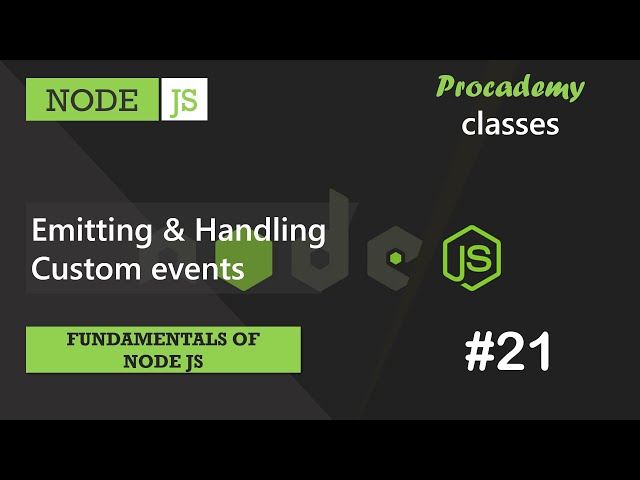 NODE JS

Procademy
classes

Emitting & Handling
Custom events

node JS

FUNDAMENTALS OF
NODE JS

#21